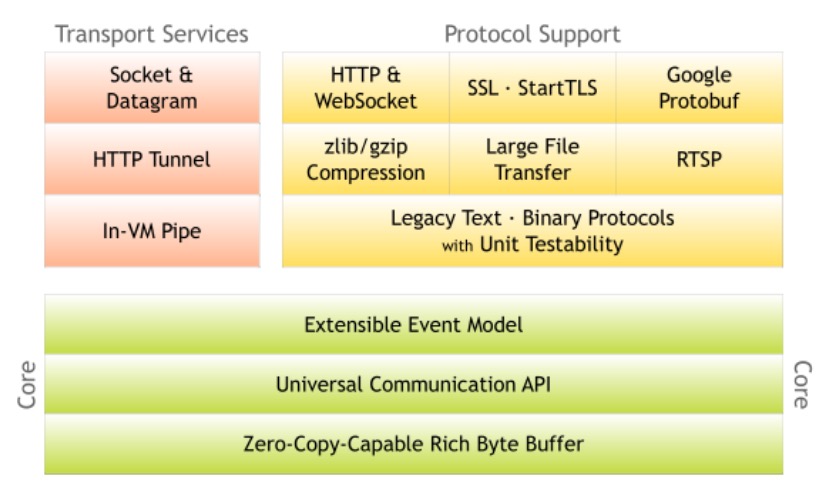 Transport Services

Socket & Datagram

HTTP Tunnel

In-VM Pipe

Protocol Support

HTTP & WebSocket

SSL · StartTLS

Google Protobuf

zlib/gzip Compression

Large File Transfer

RTSP

Legacy Text · Binary Protocols with Unit Testability

Core

Extensible Event Model

Universal Communication API

Zero-Copy-Capable Rich Byte Buffer

Core